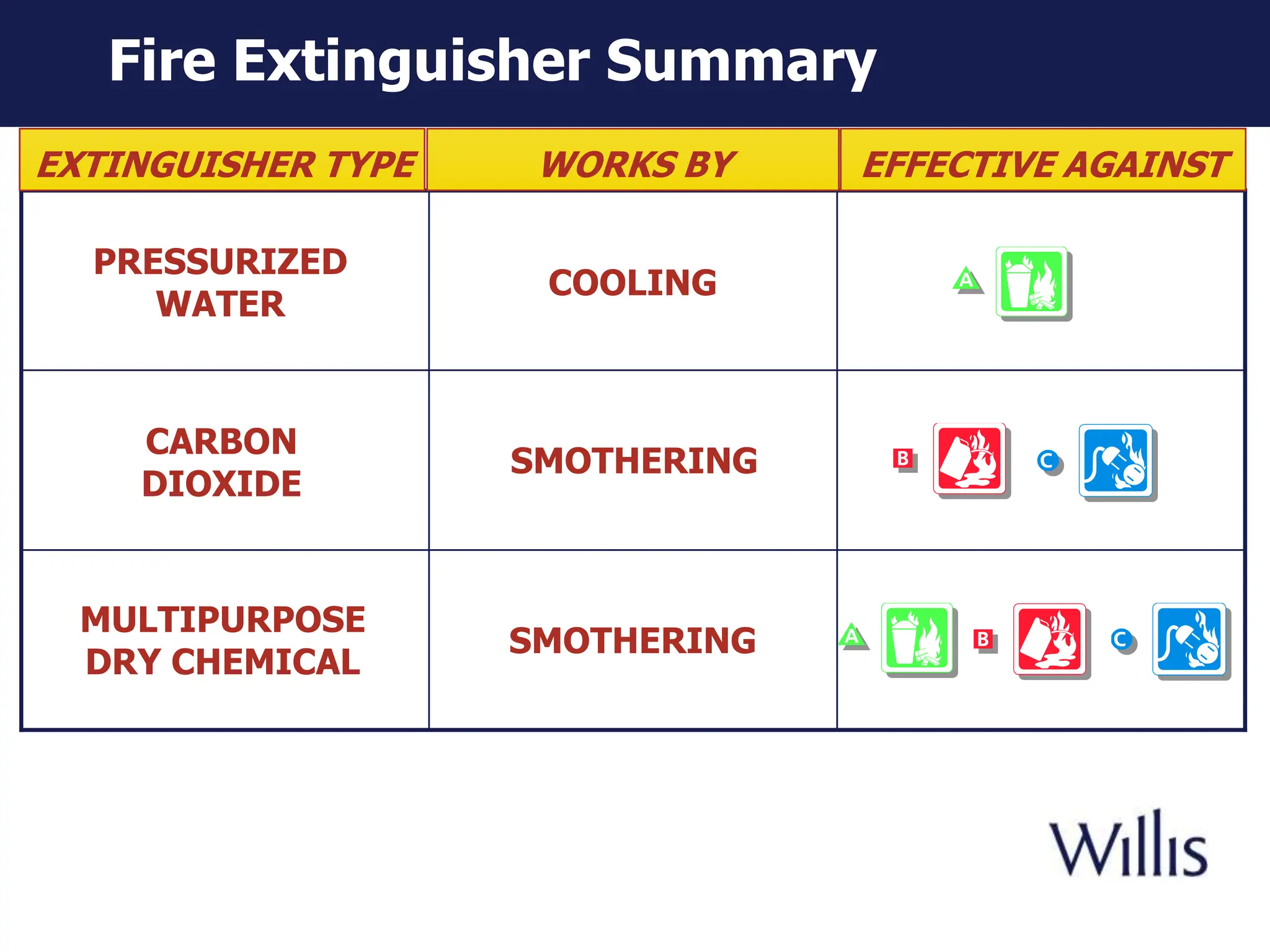 Fire Extinguisher Summary

| EXTINGUISHER TYPE | WORKS BY | EFFECTIVE AGAINST |
|---|---|---|
| PRESSURIZED WATER | COOLING | A |
| CARBON DIOXIDE | SMOTHERING | B C |
| MULTIPURPOSE DRY CHEMICAL | SMOTHERING | A B C |

Willis